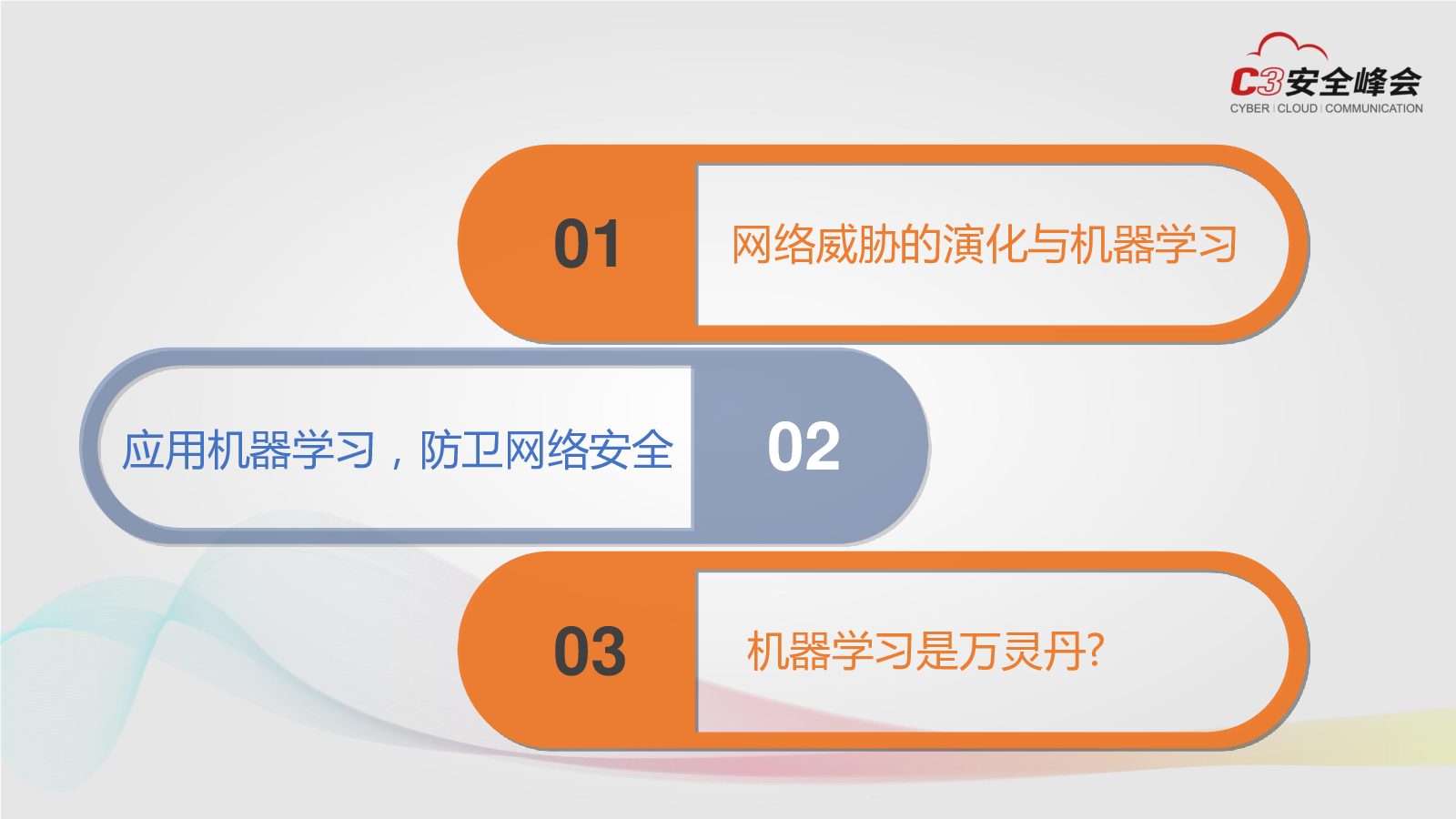 C3安全峰会
CYBER | CLOUD | COMMUNICATION

01
网络威胁的演化与机器学习

应用机器学习，防卫网络安全
02

03
机器学习是万灵丹?